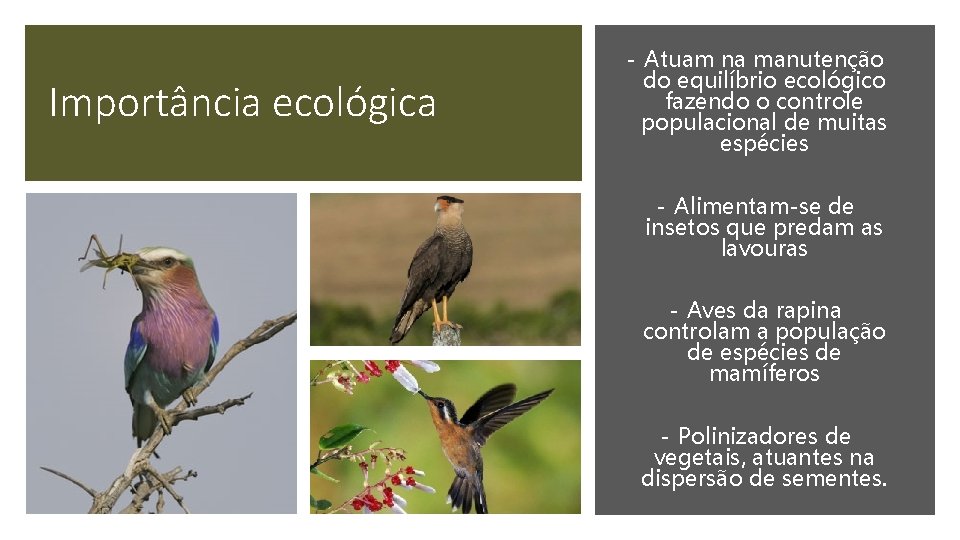 Importância ecológica

- Atuam na manutenção do equilíbrio ecológico fazendo o controle populacional de muitas espécies

- Alimentam-se de insetos que predam as lavouras

- Aves da rapina controlam a população de espécies de mamíferos

- Polinizadores de vegetais, atuantes na dispersão de sementes.